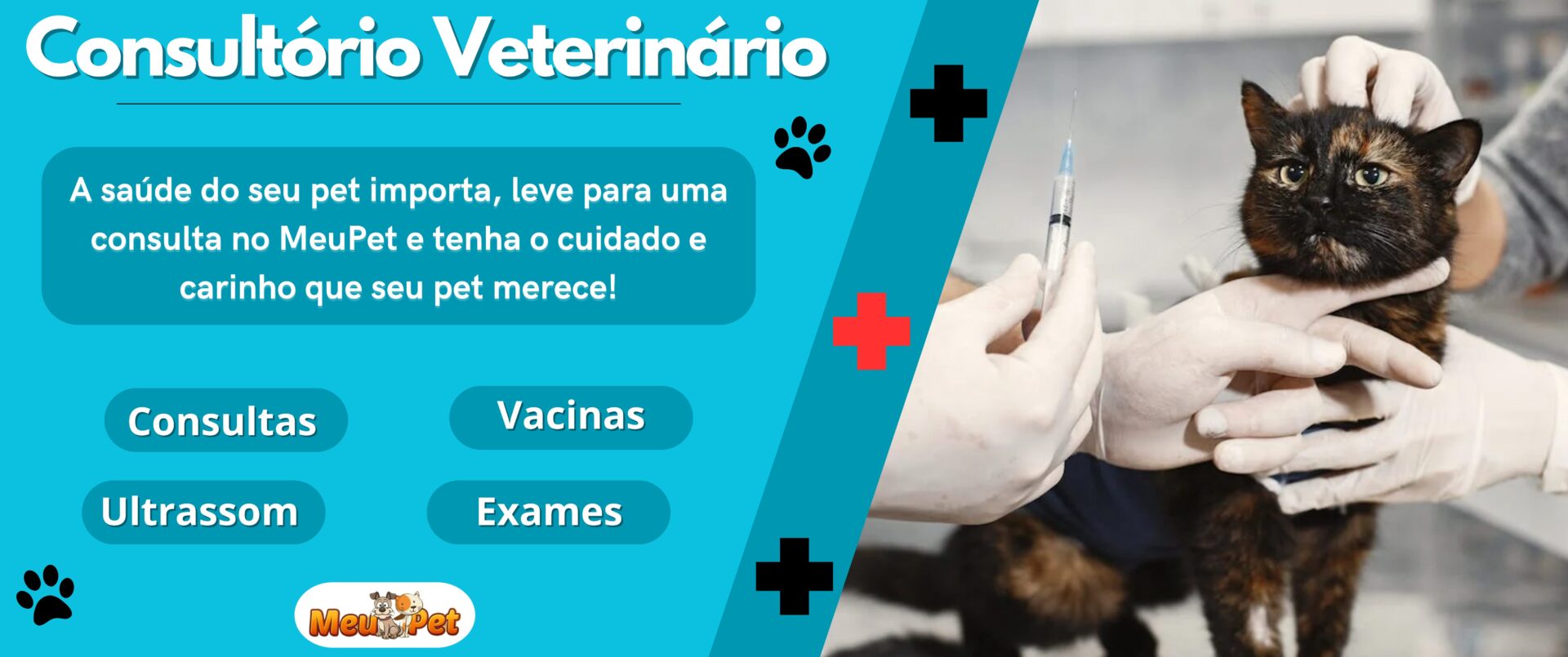 Consultório Veterinário

A saúde do seu pet importa, leve para uma consulta no MeuPet e tenha o cuidado e carinho que seu pet merece!

Consultas

Vacinas

Ultrassom

Exames

MeuPet